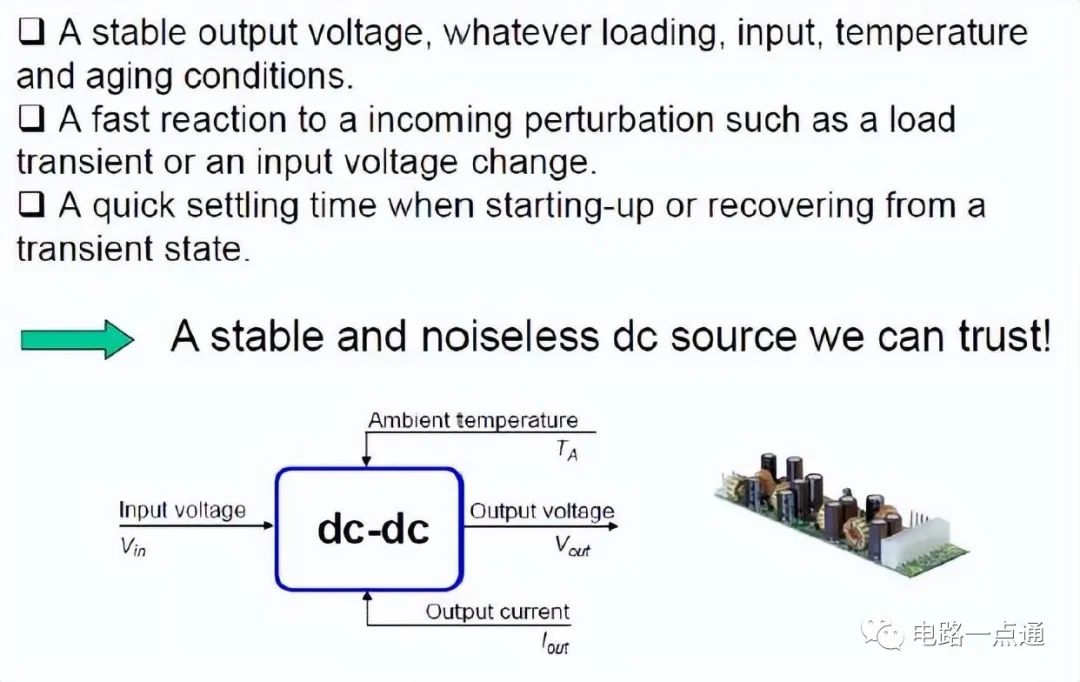 ❑ A stable output voltage, whatever loading, input, temperature and aging conditions.
❑ A fast reaction to a incoming perturbation such as a load transient or an input voltage change.
❑ A quick settling time when starting-up or recovering from a transient state.

A stable and noiseless dc source we can trust!

Ambient temperature
$T_A$
Input voltage
$V_{in}$
dc-dc
Output voltage
$V_{out}$
Output current
$I_{out}$

电路一点通